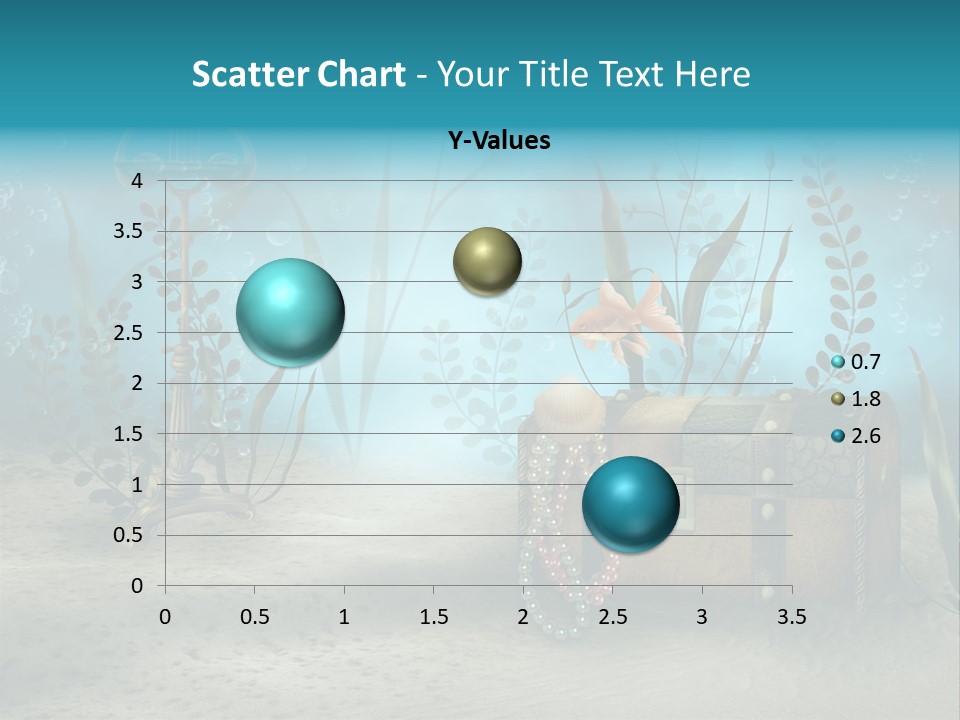 Scatter Chart - Your Title Text Here

Y-Values

4
3.5
3
2.5
2
1.5
1
0.5
0

0
0.5
1
1.5
2
2.5
3
3.5

0.7
1.8
2.6